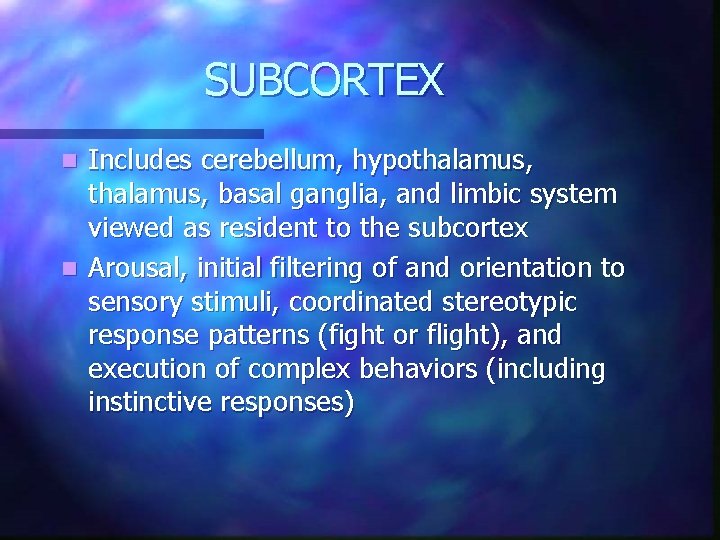 SUBCORTEX

- Includes cerebellum, hypothalamus, thalamus, basal ganglia, and limbic system viewed as resident to the subcortex
- Arousal, initial filtering of and orientation to sensory stimuli, coordinated stereotypic response patterns (fight or flight), and execution of complex behaviors (including instinctive responses)